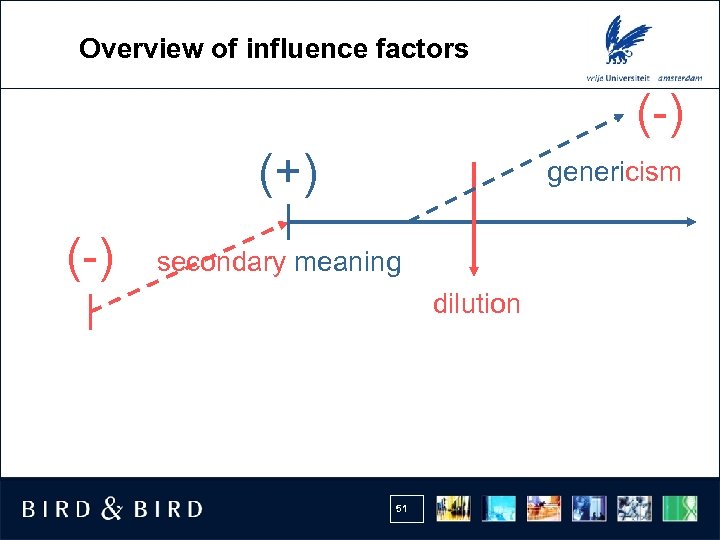 Overview of influence factors

vrije Universiteit amsterdam

(-)

(+)

genericism

(-)

secondary meaning

dilution

BIRD & BIRD

51